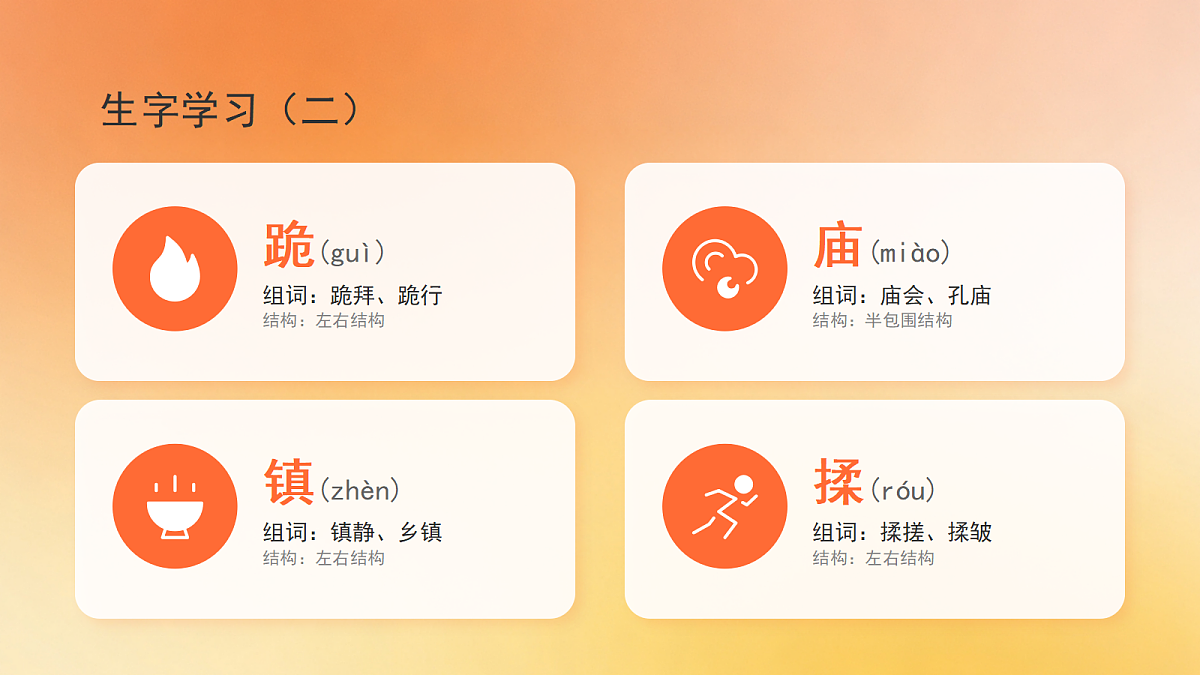 生字学习（二）

跪(guì)
组词：跪拜、跪行
结构：左右结构

庙(miào)
组词：庙会、孔庙
结构：半包围结构

镇(zhèn)
组词：镇静、乡镇
结构：左右结构

揉(róu)
组词：揉搓、揉皱
结构：左右结构